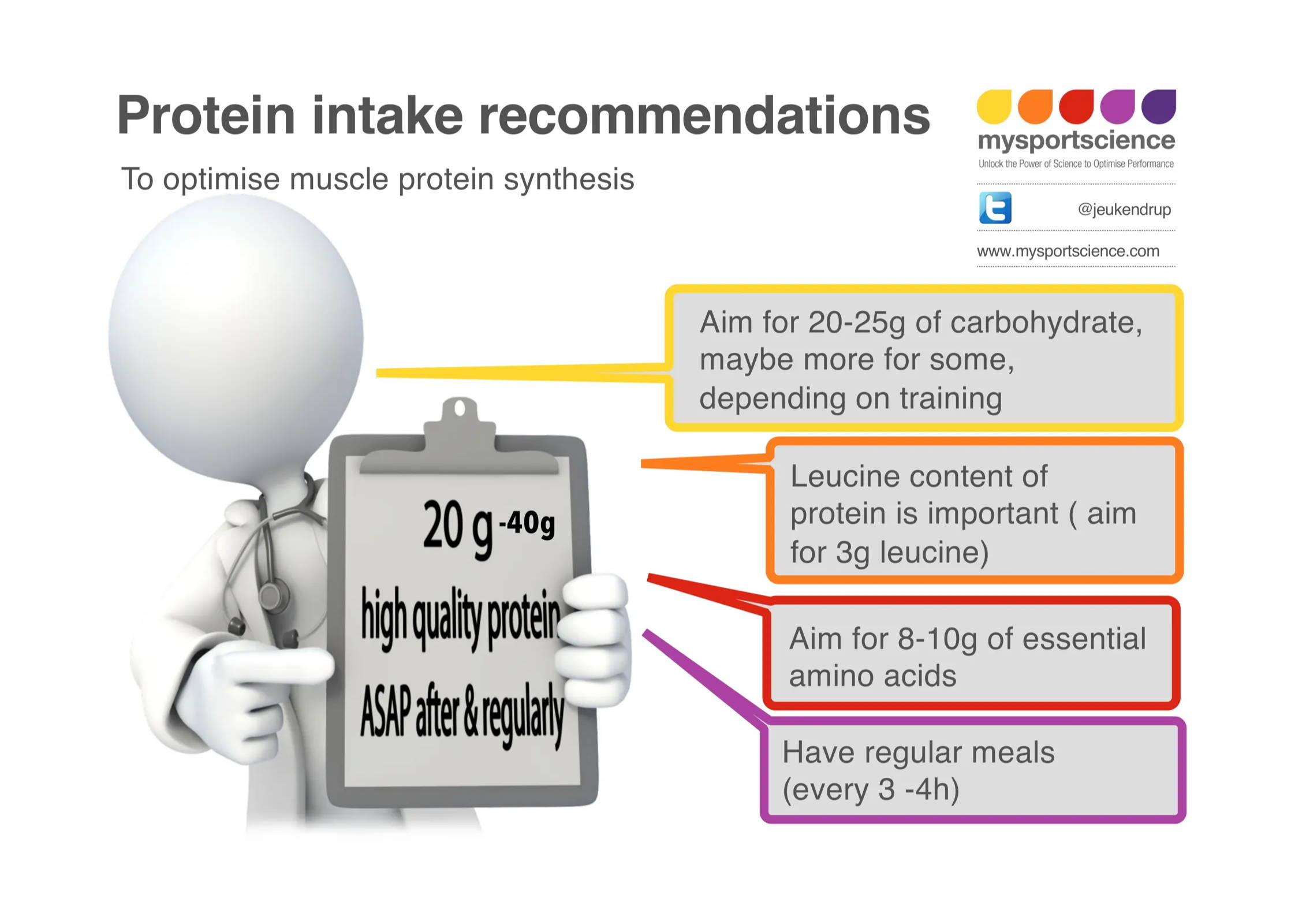 Protein intake recommendations

To optimise muscle protein synthesis

mysportscience
Unlock the Power of Science to Optimise Performance

@jeukendrup

www.mysportscience.com

20 g -40g
high quality protein
ASAP after & regularly

Aim for 20-25g of carbohydrate, maybe more for some, depending on training

Leucine content of protein is important ( aim for 3g leucine)

Aim for 8-10g of essential amino acids

Have regular meals (every 3 -4h)